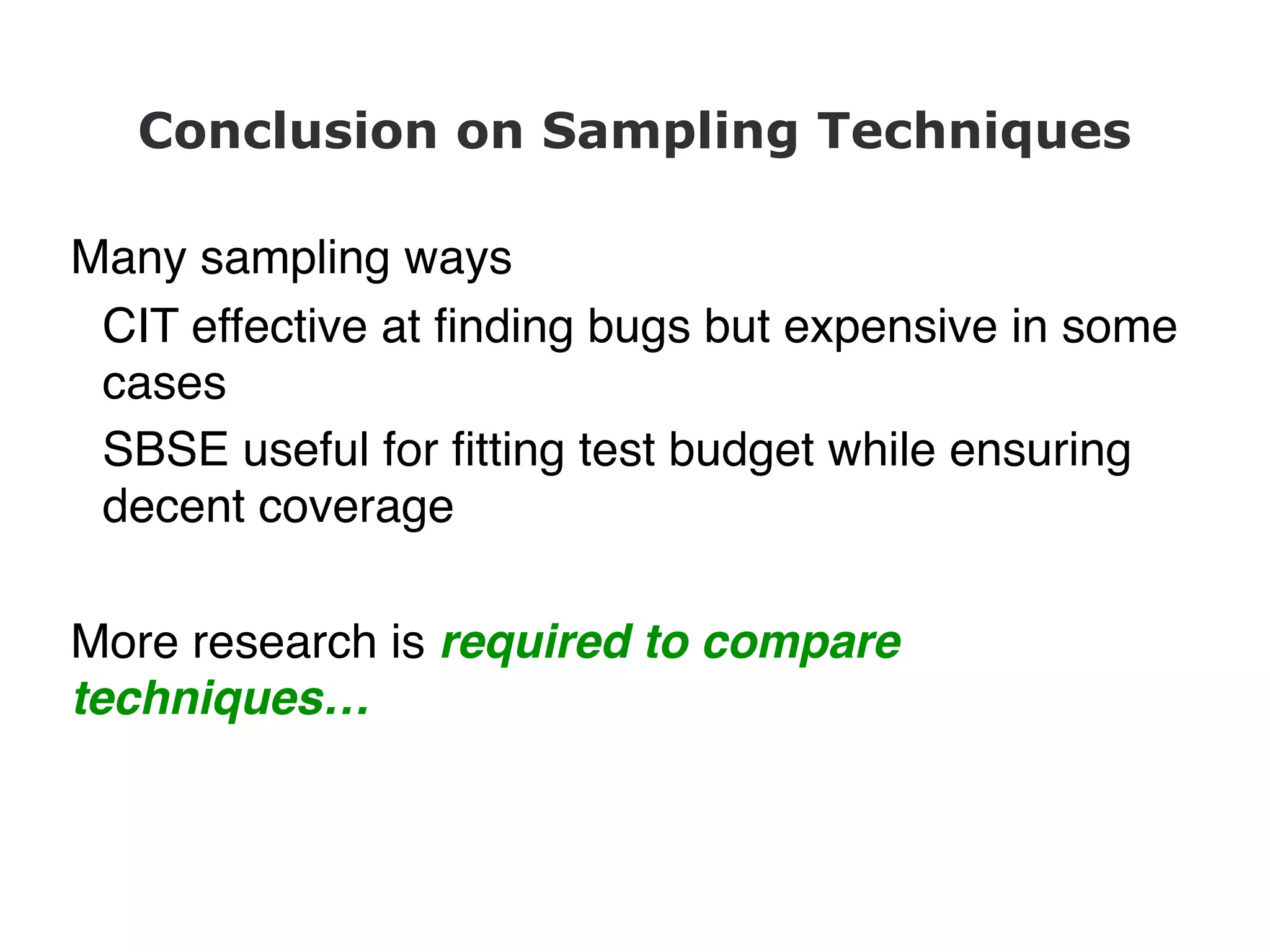 Conclusion on Sampling Techniques

Many sampling ways

CIT effective at finding bugs but expensive in some cases

SBSE useful for fitting test budget while ensuring decent coverage

More research is required to compare techniques…